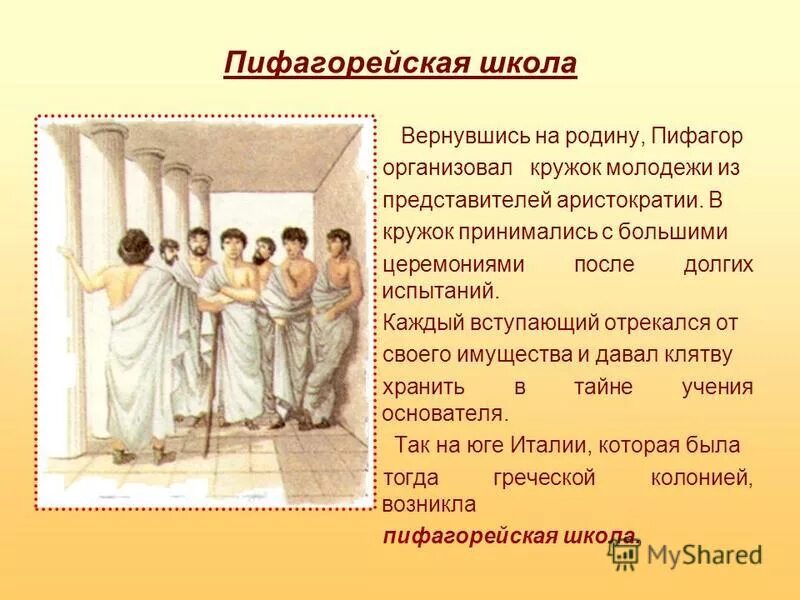 Пифагорейская школа

Вернувшись на родину, Пифагор организовал кружок молодежи из представителей аристократии. В кружок принимались с большими церемониями после долгих испытаний.

Каждый вступающий отрекался от своего имущества и давал клятву хранить в тайне учения основателя.

Так на юге Италии, которая была тогда греческой колонией, возникла пифагорейская школа.

MyShared